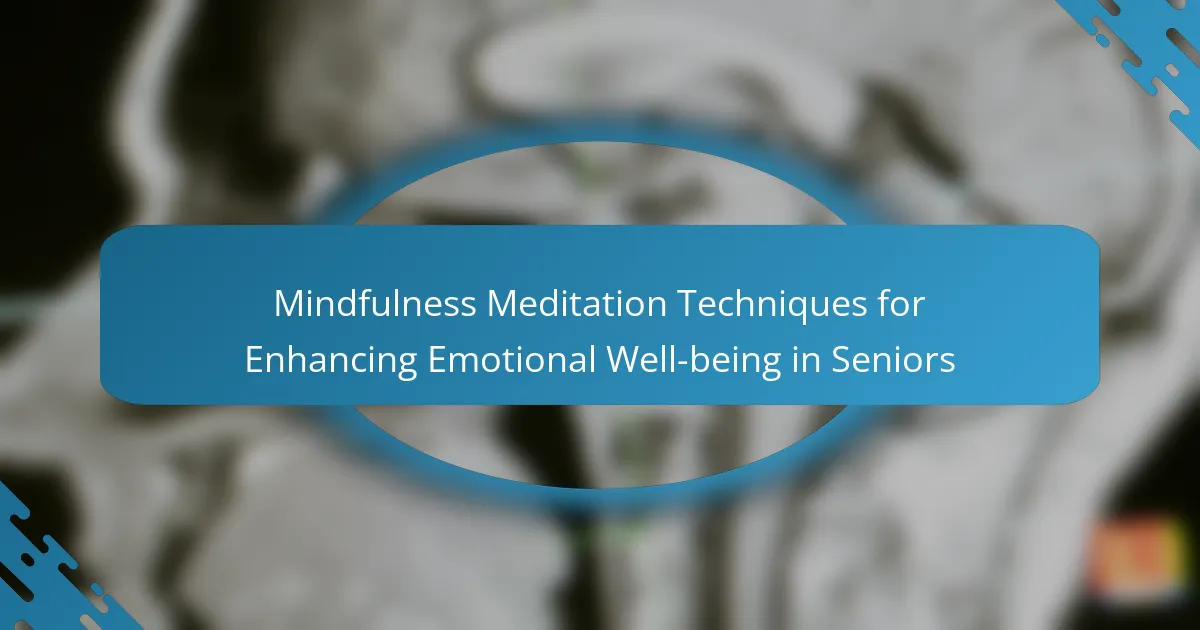 Mindfulness Meditation Techniques for Enhancing Emotional Well-being in Seniors